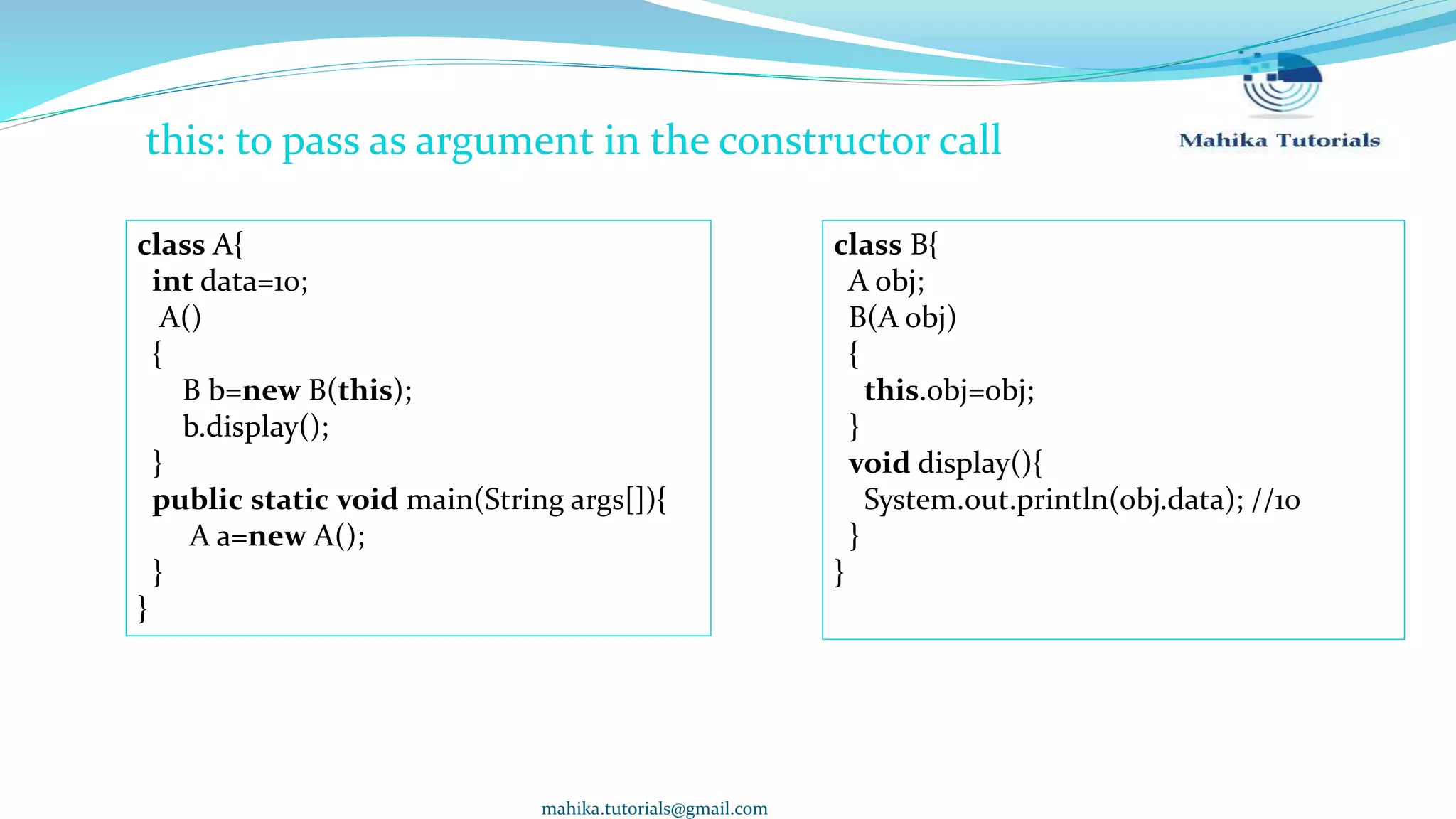 this: to pass as argument in the constructor call

Mahika Tutorials

class A{
 int data=10;
 A()
 {
 B b=new B(this);
 b.display();
 }
 public static void main(String args[]){
 A a=new A();
 }
}

class B{
 A obj;
 B(A obj)
 {
 this.obj=obj;
 }
 void display(){
 System.out.println(obj.data); //10
 }
}

mahika.tutorials@gmail.com